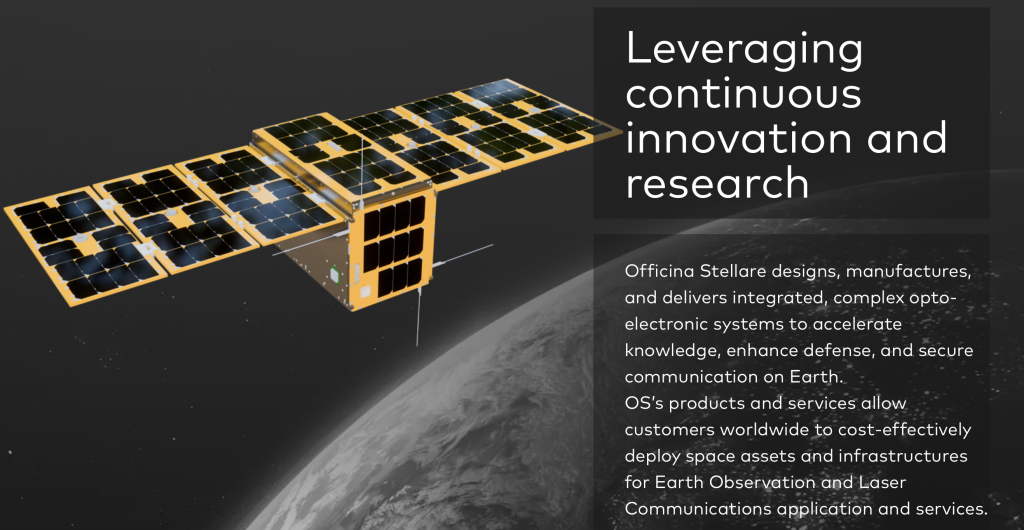 Leveraging continuous innovation and research

Officina Stellare designs, manufactures, and delivers integrated, complex opto-electronic systems to accelerate knowledge, enhance defense, and secure communication on Earth.
OS's products and services allow customers worldwide to cost-effectively deploy space assets and infrastructures for Earth Observation and Laser Communications application and services.